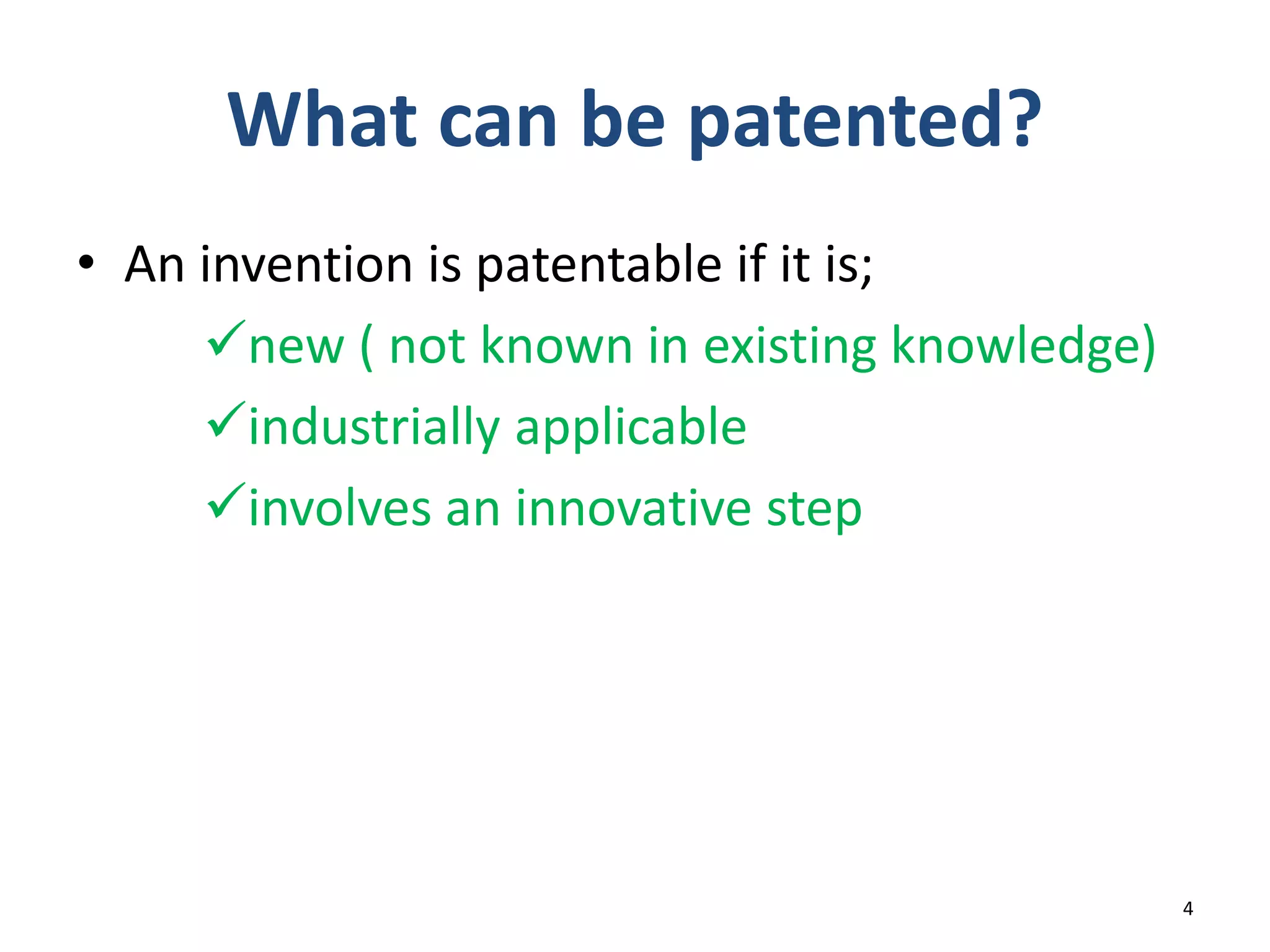 What can be patented?

• An invention is patentable if it is;

✓new ( not known in existing knowledge)

✓industrially applicable

✓involves an innovative step

4